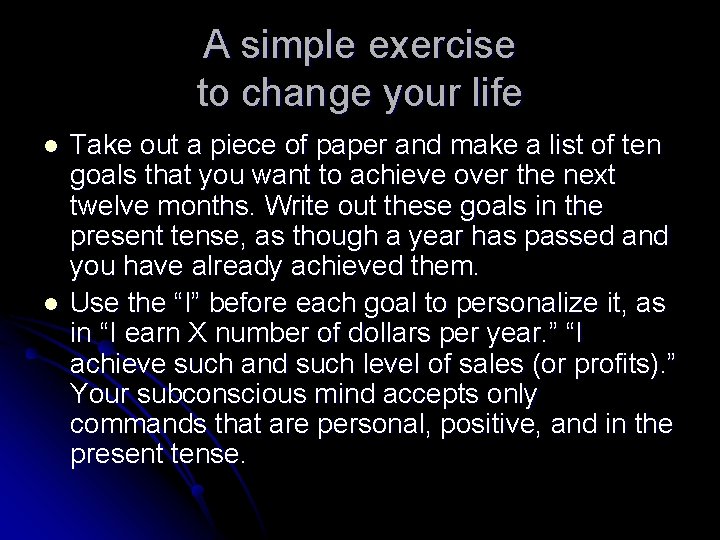 A simple exercise to change your life

- Take out a piece of paper and make a list of ten goals that you want to achieve over the next twelve months. Write out these goals in the present tense, as though a year has passed and you have already achieved them.
- Use the “I” before each goal to personalize it, as in “I earn X number of dollars per year.” “I achieve such and such level of sales (or profits).” Your subconscious mind accepts only commands that are personal, positive, and in the present tense.